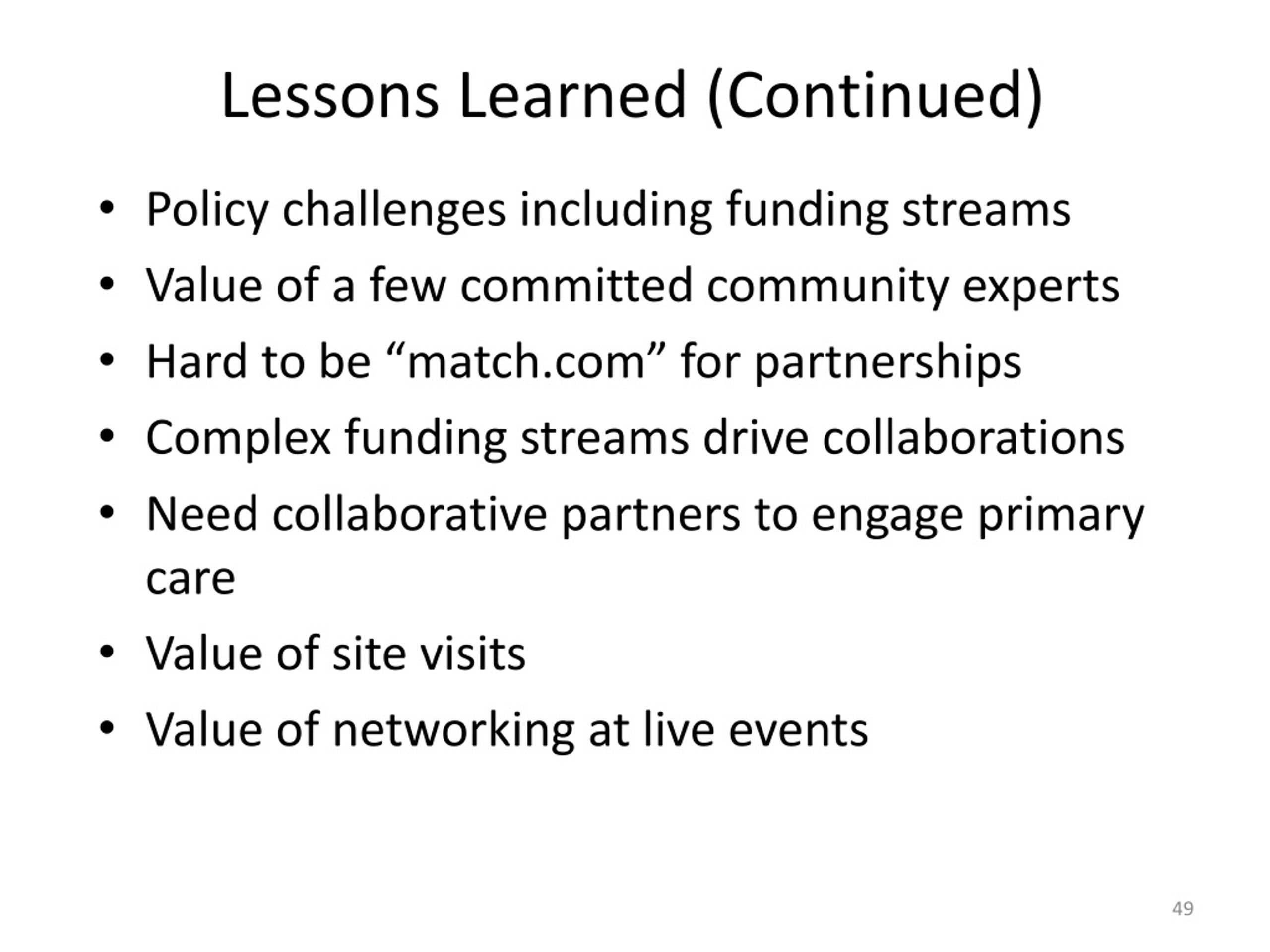 Lessons Learned (Continued)

• Policy challenges including funding streams
• Value of a few committed community experts
• Hard to be “match.com” for partnerships
• Complex funding streams drive collaborations
• Need collaborative partners to engage primary care
• Value of site visits
• Value of networking at live events

49